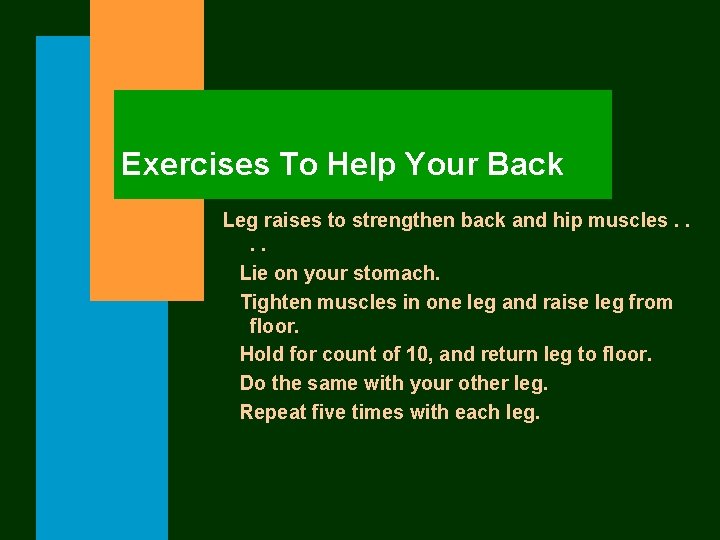 Exercises To Help Your Back

Leg raises to strengthen back and hip muscles . . . .

Lie on your stomach.

Tighten muscles in one leg and raise leg from floor.

Hold for count of 10, and return leg to floor.

Do the same with your other leg.

Repeat five times with each leg.